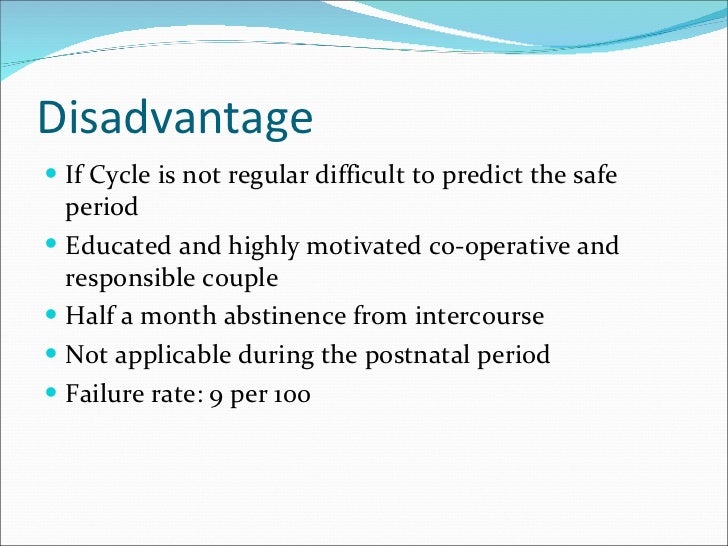 Disadvantage

- If Cycle is not regular difficult to predict the safe period
- Educated and highly motivated co-operative and responsible couple
- Half a month abstinence from intercourse
- Not applicable during the postnatal period
- Failure rate: 9 per 100